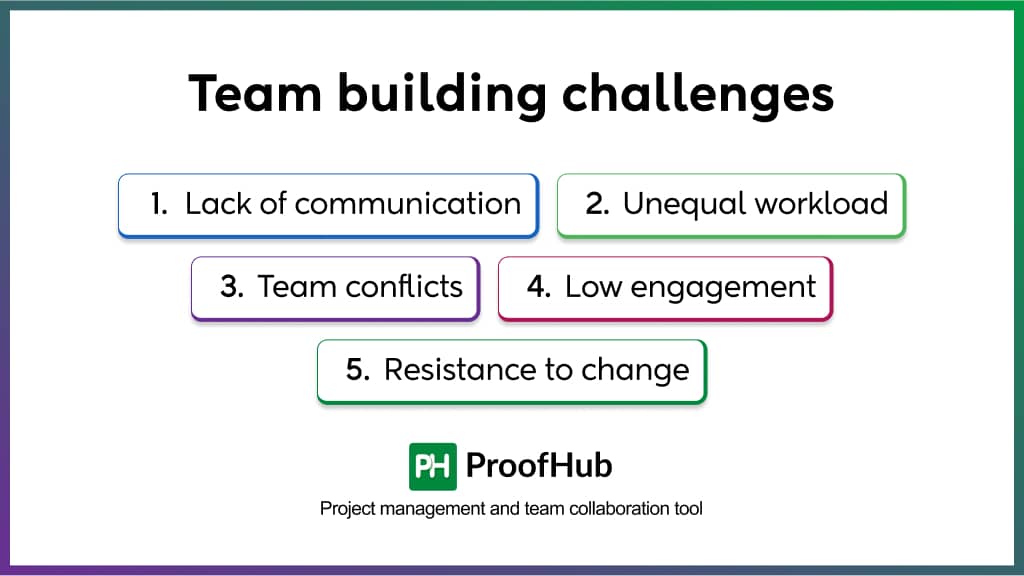 Team building challenges

1. Lack of communication
2. Unequal workload
3. Team conflicts
4. Low engagement
5. Resistance to change

PH ProofHub

Project management and team collaboration tool